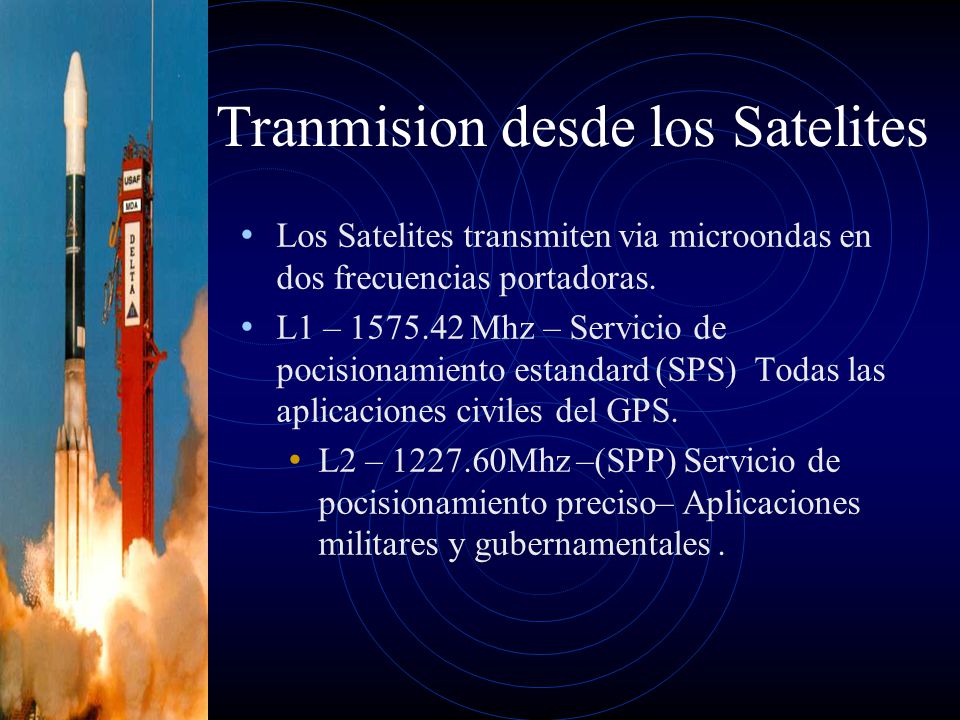 USAF
MDA
DELTA

Tranmision desde los Satelites

• Los Satelites transmiten via microondas en dos frecuencias portadoras.
• L1 – 1575.42 Mhz – Servicio de pocisionamiento estandard (SPS) Todas las aplicaciones civiles del GPS.
• L2 – 1227.60Mhz –(SPP) Servicio de pocisionamiento preciso– Aplicaciones militares y gubernamentales .